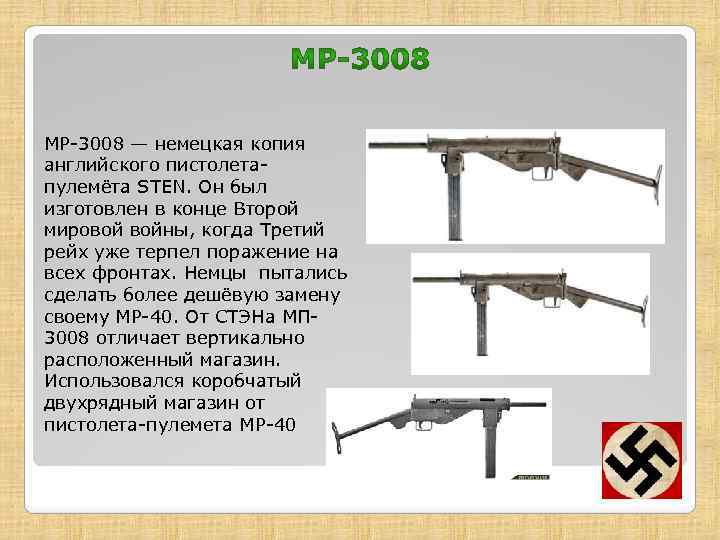 MP-3008

MP-3008 — немецкая копия английского пистолета-пулемёта STEN. Он был изготовлен в конце Второй мировой войны, когда Третий рейх уже терпел поражение на всех фронтах. Немцы пытались сделать более дешёвую замену своему MP-40. От СТЭНа МП-3008 отличает вертикально расположенный магазин. Использовался коробчатый двухрядный магазин от пистолета-пулемета MP-40